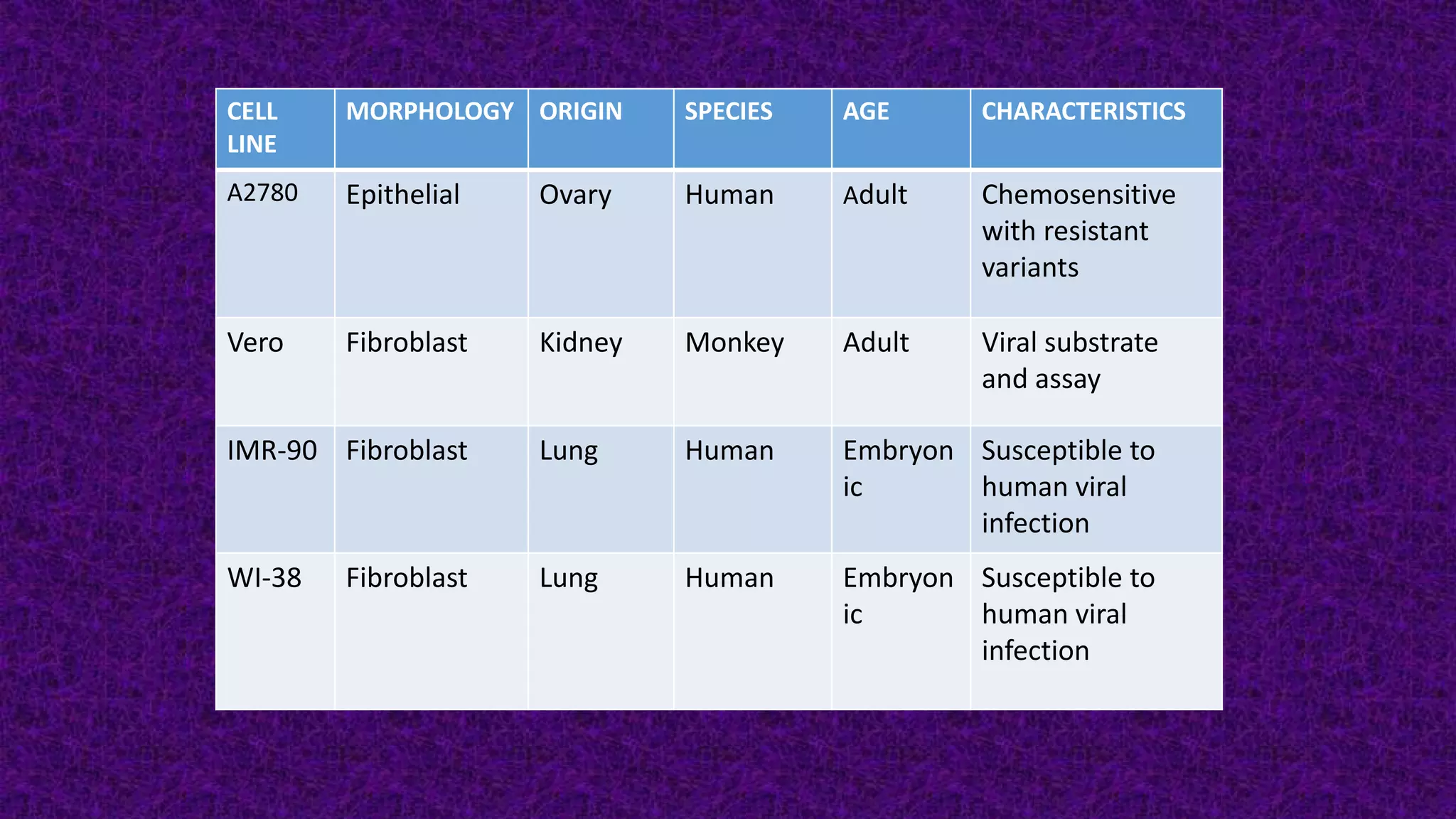 | CELL LINE | MORPHOLOGY | ORIGIN | SPECIES | AGE | CHARACTERISTICS |
|---|---|---|---|---|---|
| A2780 | Epithelial | Ovary | Human | Adult | Chemosensitive with resistant variants |
| Vero | Fibroblast | Kidney | Monkey | Adult | Viral substrate and assay |
| IMR-90 | Fibroblast | Lung | Human | Embryonic | Susceptible to human viral infection |
| WI-38 | Fibroblast | Lung | Human | Embryonic | Susceptible to human viral infection |